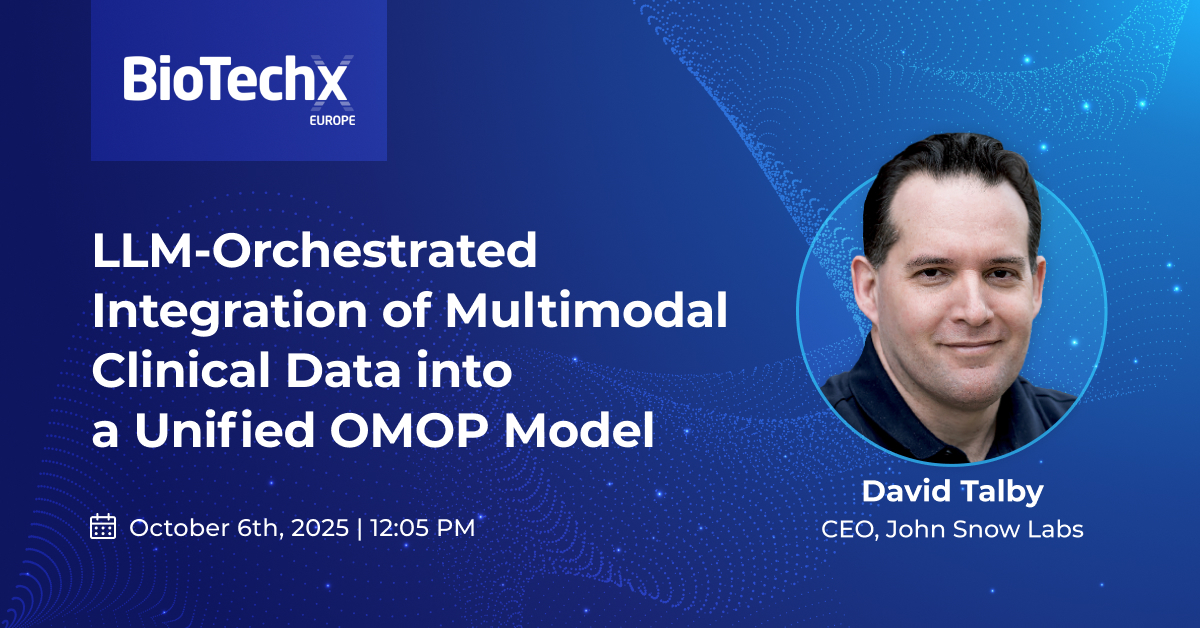 BioTechX
EUROPE

LLM-Orchestrated Integration of Multimodal Clinical Data into a Unified OMOP Model

October 6th, 2025 | 12:05 PM

David Talby
CEO, John Snow Labs